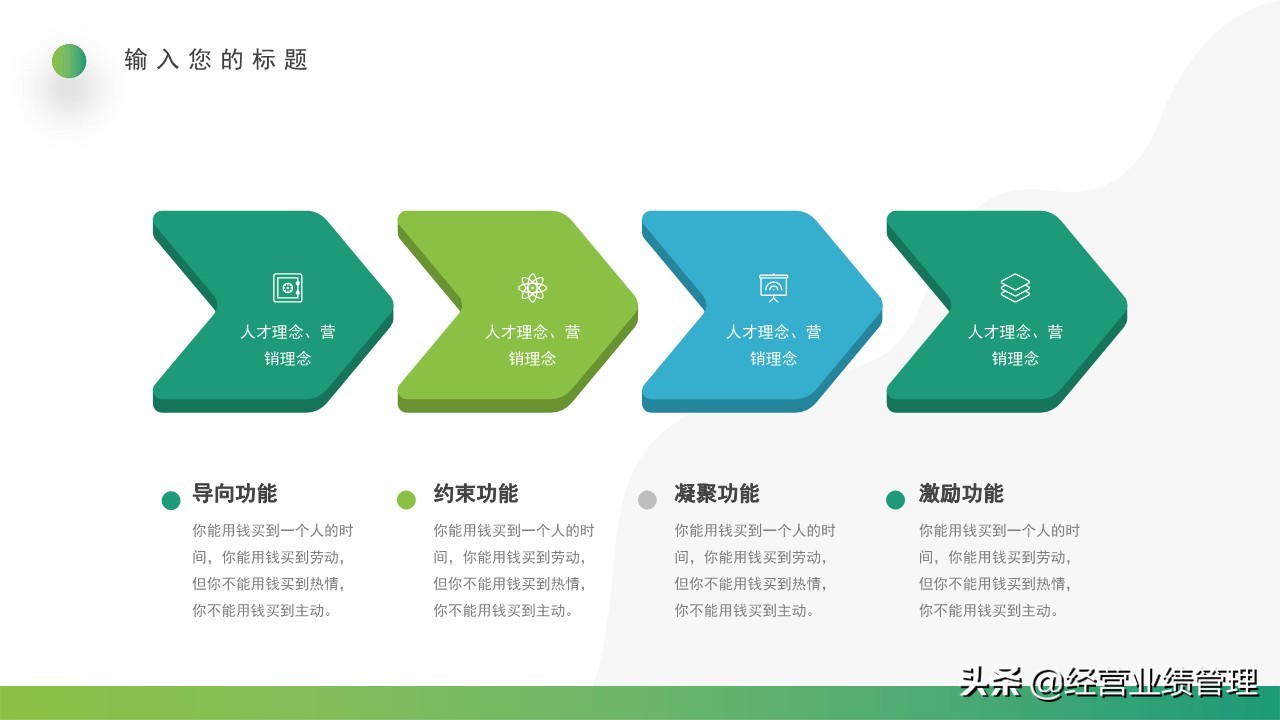 输入您的标题

人才理念、营销理念

人才理念、营销理念

人才理念、营销理念

人才理念、营销理念

导向功能

你能用钱买到一个人的时间，你能用钱买到劳动，但你不能用钱买到热情，你不能用钱买到主动。

约束功能

你能用钱买到一个人的时间，你能用钱买到劳动，但你不能用钱买到热情，你不能用钱买到主动。

凝聚功能

你能用钱买到一个人的时间，你能用钱买到劳动，但你不能用钱买到热情，你不能用钱买到主动。

激励功能

你能用钱买到一个人的时间，你能用钱买到劳动，但你不能用钱买到热情，你不能用钱买到主动。

头条 @经营业绩管理